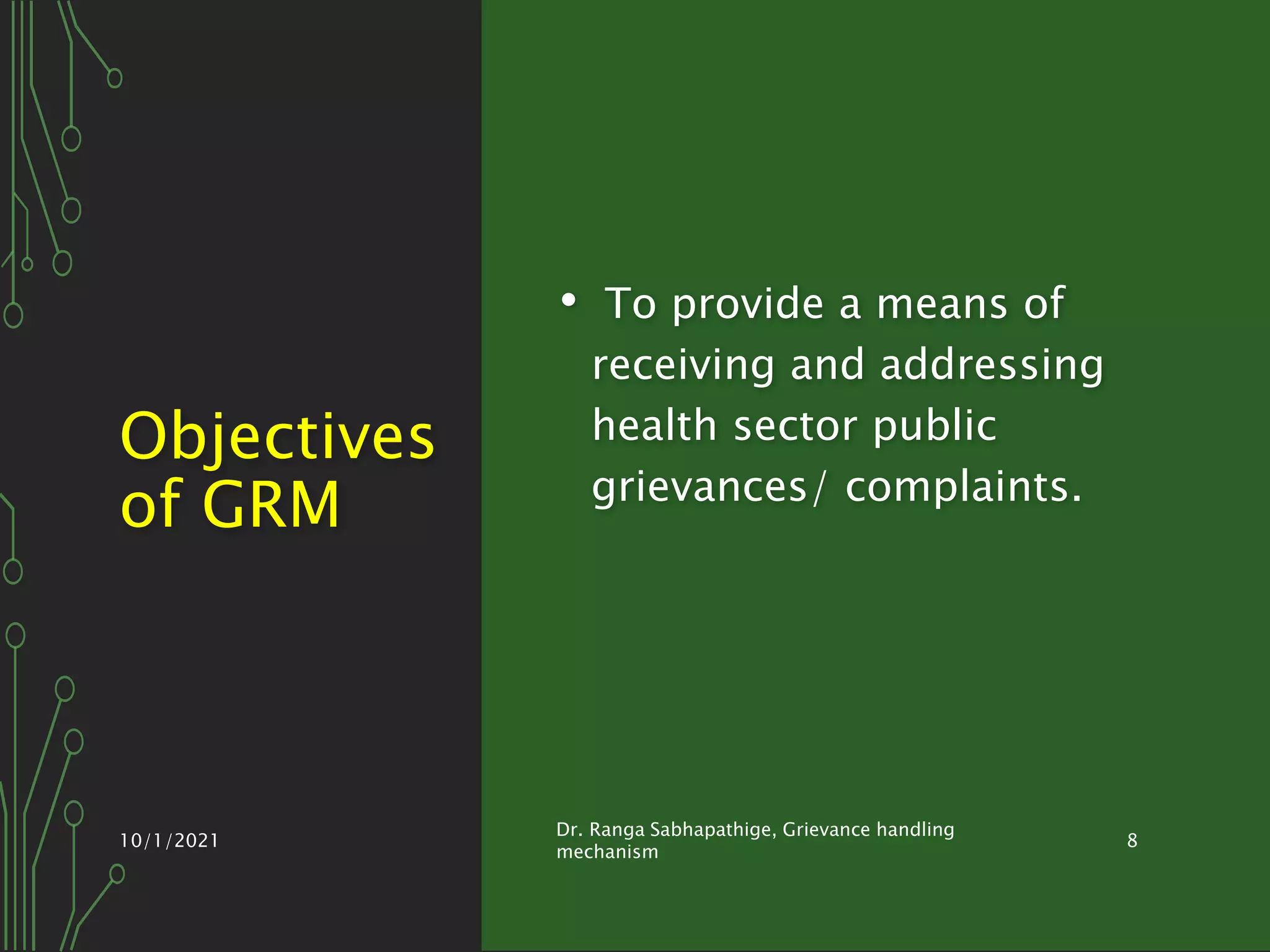 Objectives of GRM

• To provide a means of receiving and addressing health sector public grievances/ complaints.

10/1/2021

Dr. Ranga Sabhapathige, Grievance handling mechanism

8